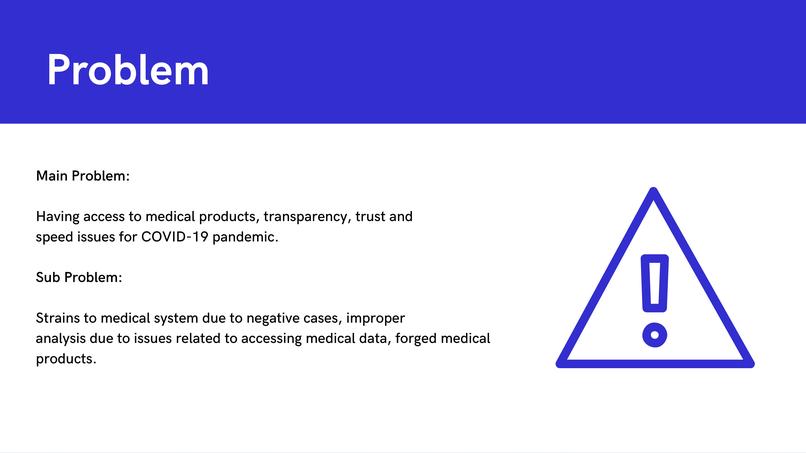 Problem

Main Problem:

Having access to medical products, transparency, trust and speed issues for COVID-19 pandemic.

Sub Problem:

Strains to medical system due to negative cases, improper analysis due to issues related to accessing medical data, forged medical products.